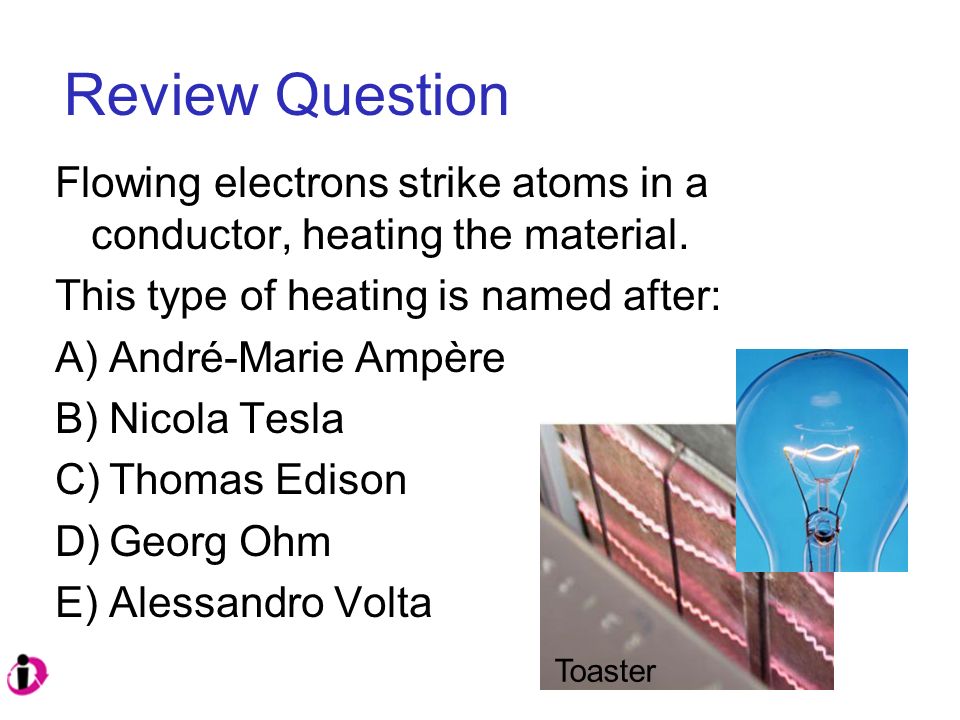 Review Question

Flowing electrons strike atoms in a conductor, heating the material.

This type of heating is named after:

A) André-Marie Ampère

B) Nicola Tesla

C) Thomas Edison

D) Georg Ohm

E) Alessandro Volta

Toaster